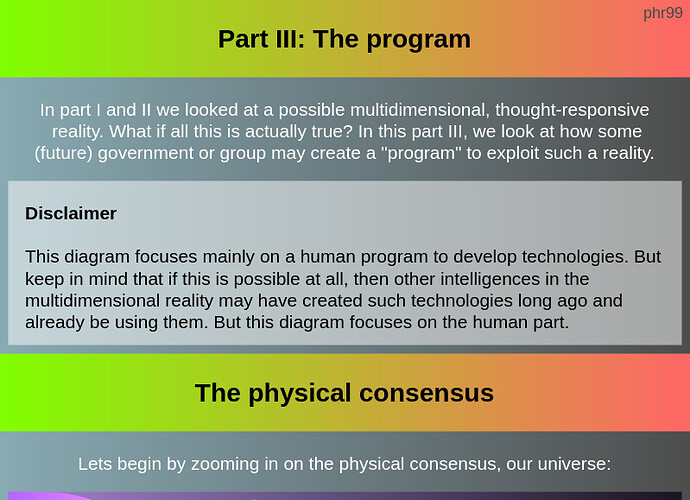 phr99

Part III: The program

In part I and II we looked at a possible multidimensional, thought-responsive reality. What if all this is actually true? In this part III, we look at how some (future) government or group may create a "program" to exploit such a reality.

Disclaimer

This diagram focuses mainly on a human program to develop technologies. But keep in mind that if this is possible at all, then other intelligences in the multidimensional reality may have created such technologies long ago and already be using them. But this diagram focuses on the human part.

The physical consensus

Lets begin by zooming in on the physical consensus, our universe: